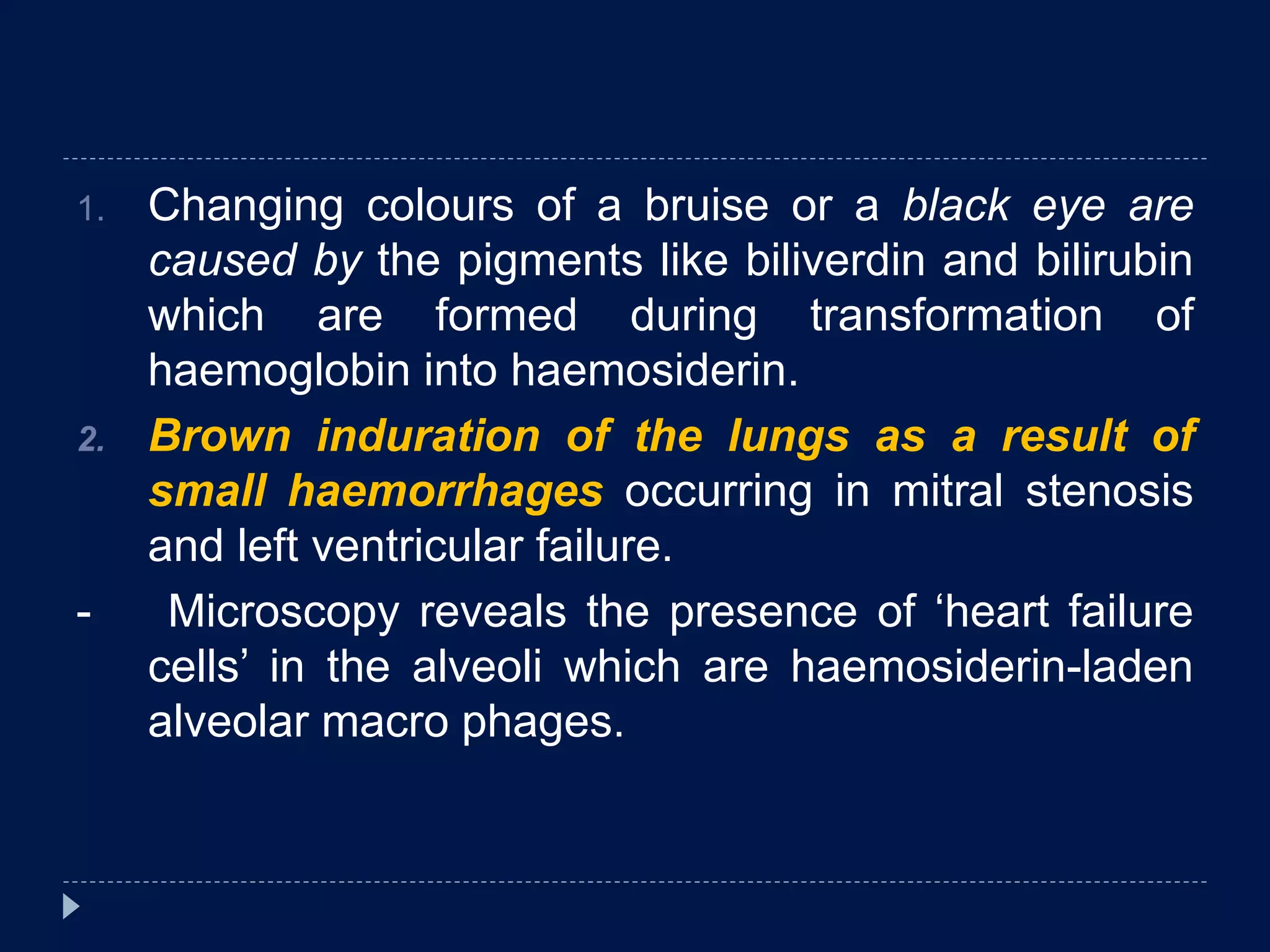 1. Changing colours of a bruise or a black eye are caused by the pigments like biliverdin and bilirubin which are formed during transformation of haemoglobin into haemosiderin.

2. Brown induration of the lungs as a result of small haemorrhages occurring in mitral stenosis and left ventricular failure.

- Microscopy reveals the presence of ‘heart failure cells’ in the alveoli which are haemosiderin-laden alveolar macro phages.